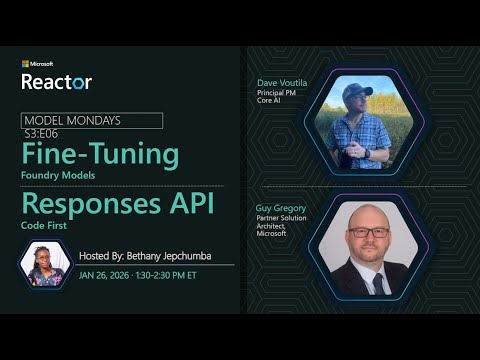 Microsoft
Reactor

MODEL MONDAYS
S3:E06

Fine-Tuning
Foundry Models

Responses API
Code First

Hosted By: Bethany Jepchumba
JAN 26, 2026 · 1:30-2:30 PM ET

Dave Voutila
Principal PM
Core AI

Guy Gregory
Partner Solution Architect, Microsoft